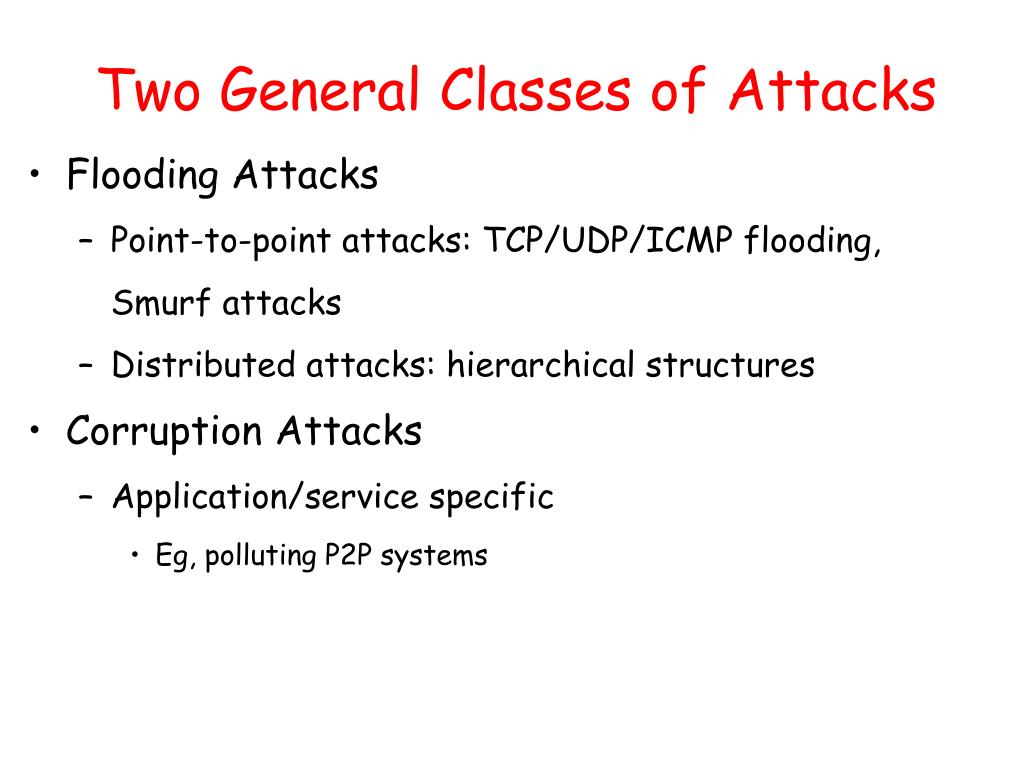 Two General Classes of Attacks

• Flooding Attacks
– Point-to-point attacks: TCP/UDP/ICMP flooding, Smurf attacks
– Distributed attacks: hierarchical structures

• Corruption Attacks
– Application/service specific
• Eg, polluting P2P systems